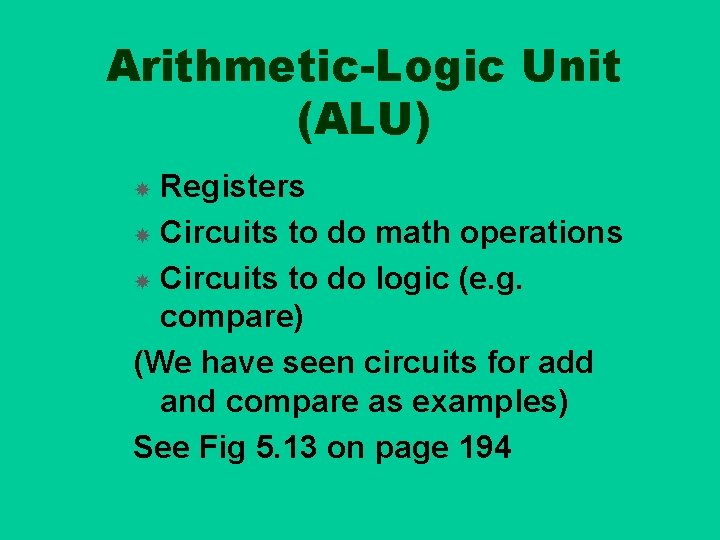 Arithmetic-Logic Unit (ALU)

* Registers
* Circuits to do math operations
* Circuits to do logic (e.g. compare)

(We have seen circuits for add and compare as examples)

See Fig 5.13 on page 194